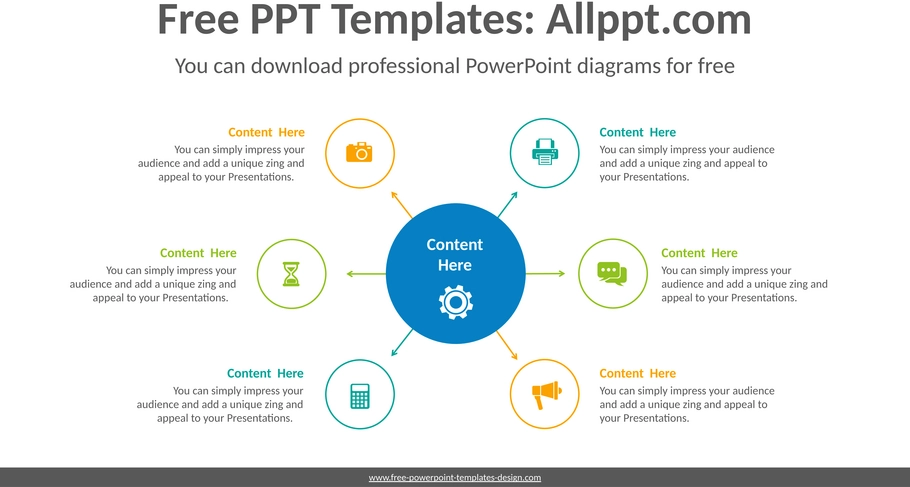 Free PPT Templates: Allppt.com

You can download professional PowerPoint diagrams for free

Content Here
You can simply impress your audience and add a unique zing and appeal to your Presentations.

Content Here
You can simply impress your audience and add a unique zing and appeal to your Presentations.

Content Here
You can simply impress your audience and add a unique zing and appeal to your Presentations.

Content Here

Content Here
You can simply impress your audience and add a unique zing and appeal to your Presentations.

Content Here
You can simply impress your audience and add a unique zing and appeal to your Presentations.

Content Here
You can simply impress your audience and add a unique zing and appeal to your Presentations.

www.free-powerpoint-templates-design.com